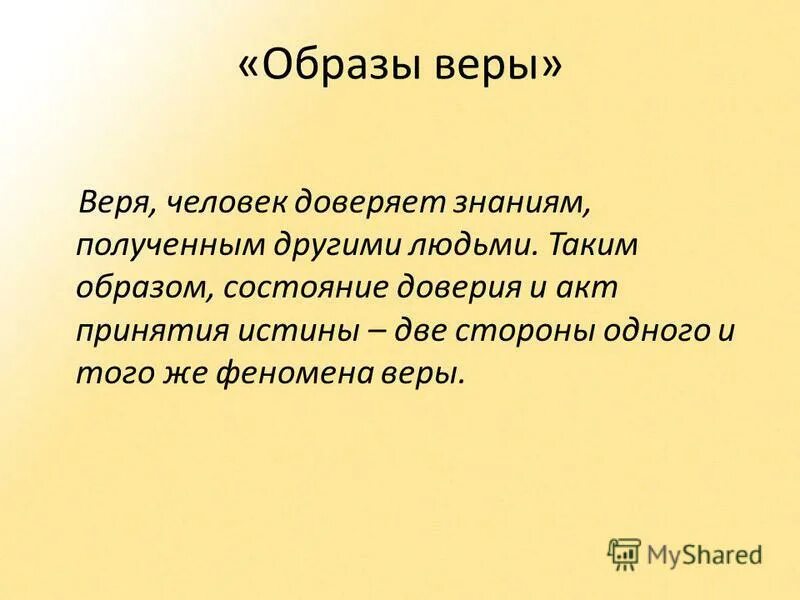 «Образы веры»

Веря, человек доверяет знаниям, полученным другими людьми. Таким образом, состояние доверия и акт принятия истины – две стороны одного и того же феномена веры.

MyShared